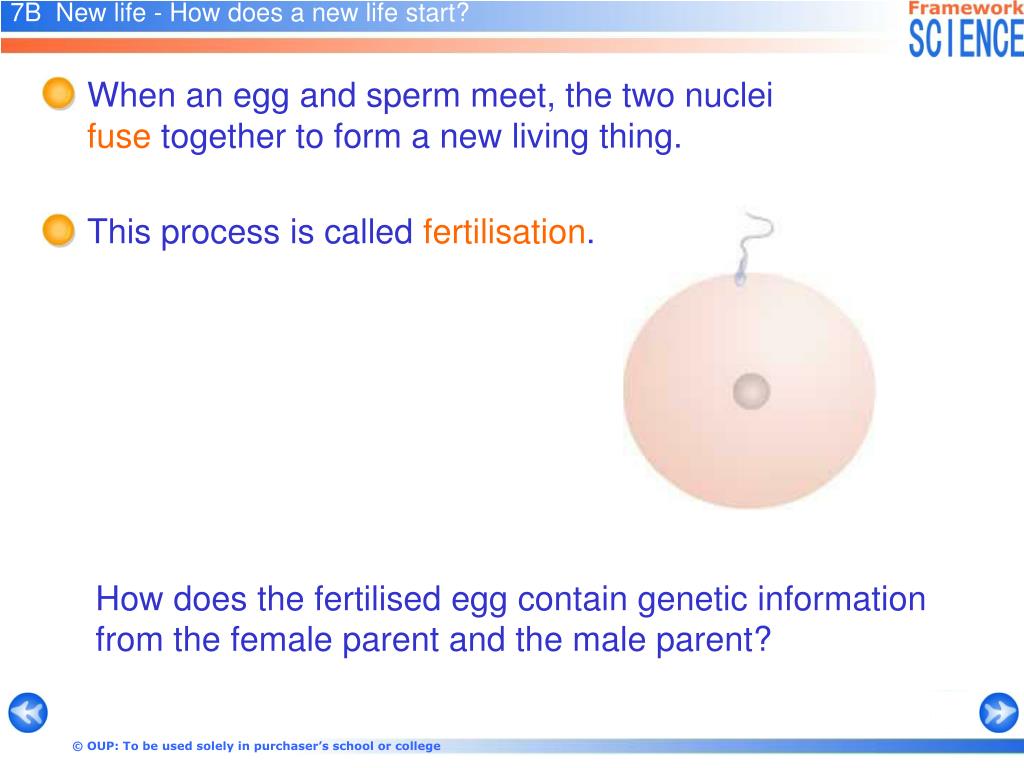 7B New life - How does a new life start?

Framework SCIENCE

When an egg and sperm meet, the two nuclei fuse together to form a new living thing.

This process is called fertilisation.

How does the fertilised egg contain genetic information from the female parent and the male parent?

© OUP: To be used solely in purchaser's school or college